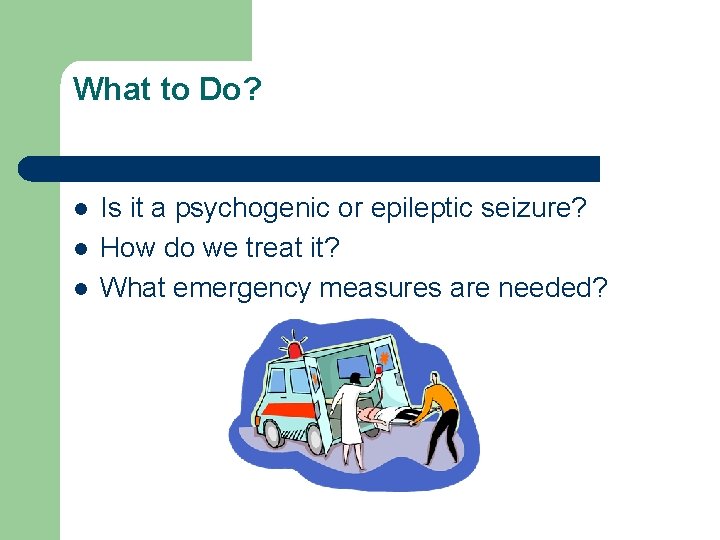 What to Do?

- Is it a psychogenic or epileptic seizure?
- How do we treat it?
- What emergency measures are needed?